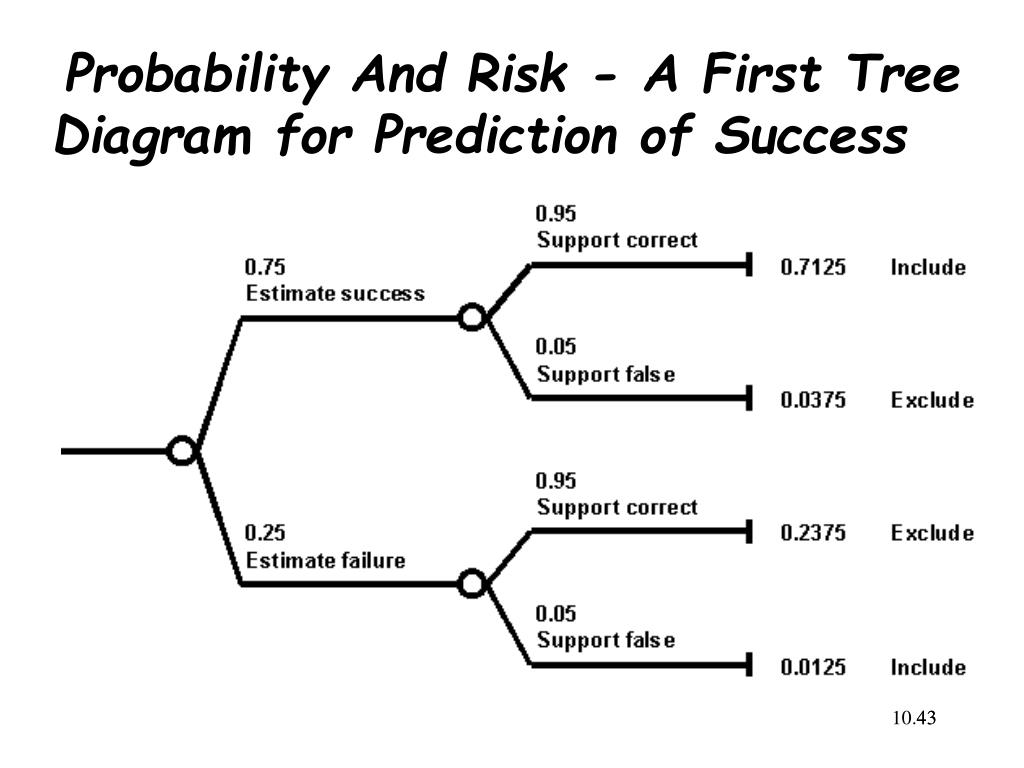 Probability And Risk - A First Tree Diagram for Prediction of Success

0.75
Estimate success

0.95
Support correct

0.7125 Include

0.05
Support false

0.0375 Exclude

0.25
Estimate failure

0.95
Support correct

0.2375 Exclude

0.05
Support false

0.0125 Include

10.43